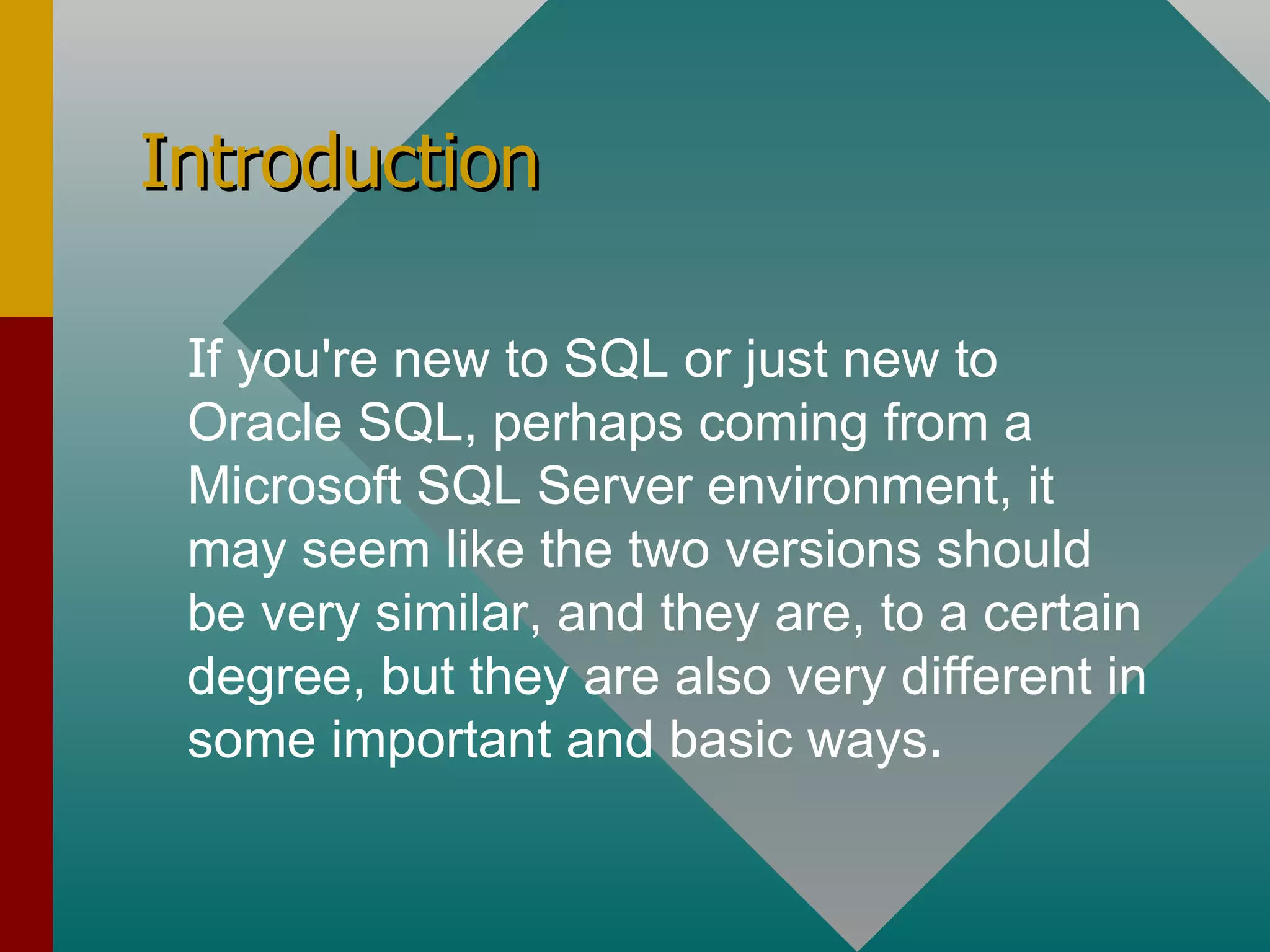 Introduction

If you're new to SQL or just new to Oracle SQL, perhaps coming from a Microsoft SQL Server environment, it may seem like the two versions should be very similar, and they are, to a certain degree, but they are also very different in some important and basic ways.